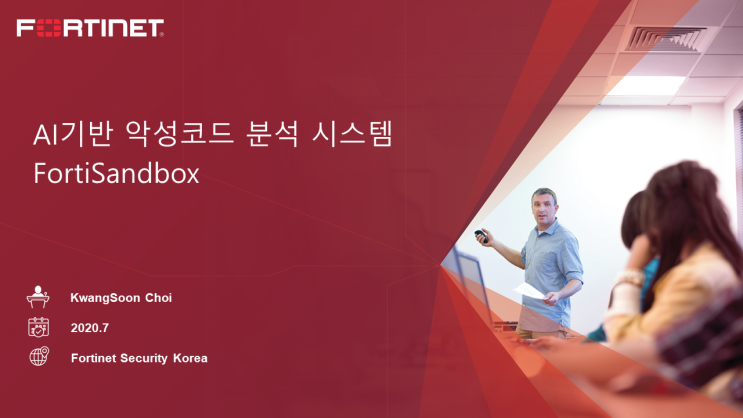 FORTINET

AI기반 악성코드 분석 시스템
FortiSandbox

KwangSoon Choi

2020.7

Fortinet Security Korea